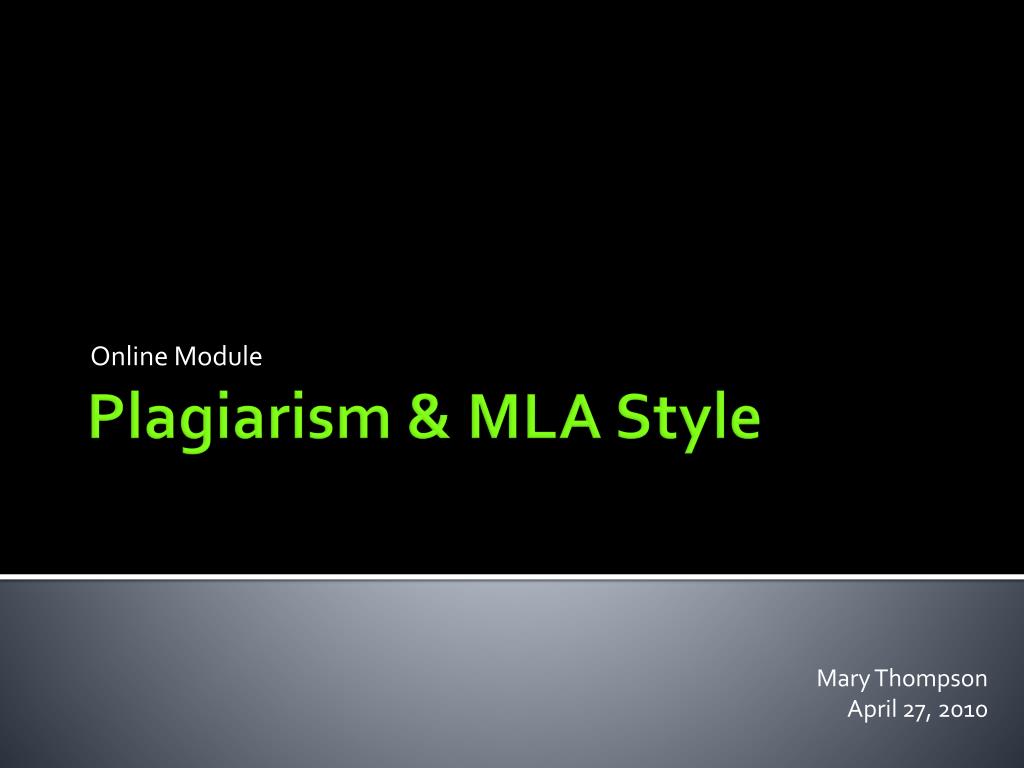 Online Module

Plagiarism & MLA Style

Mary Thompson
April 27, 2010